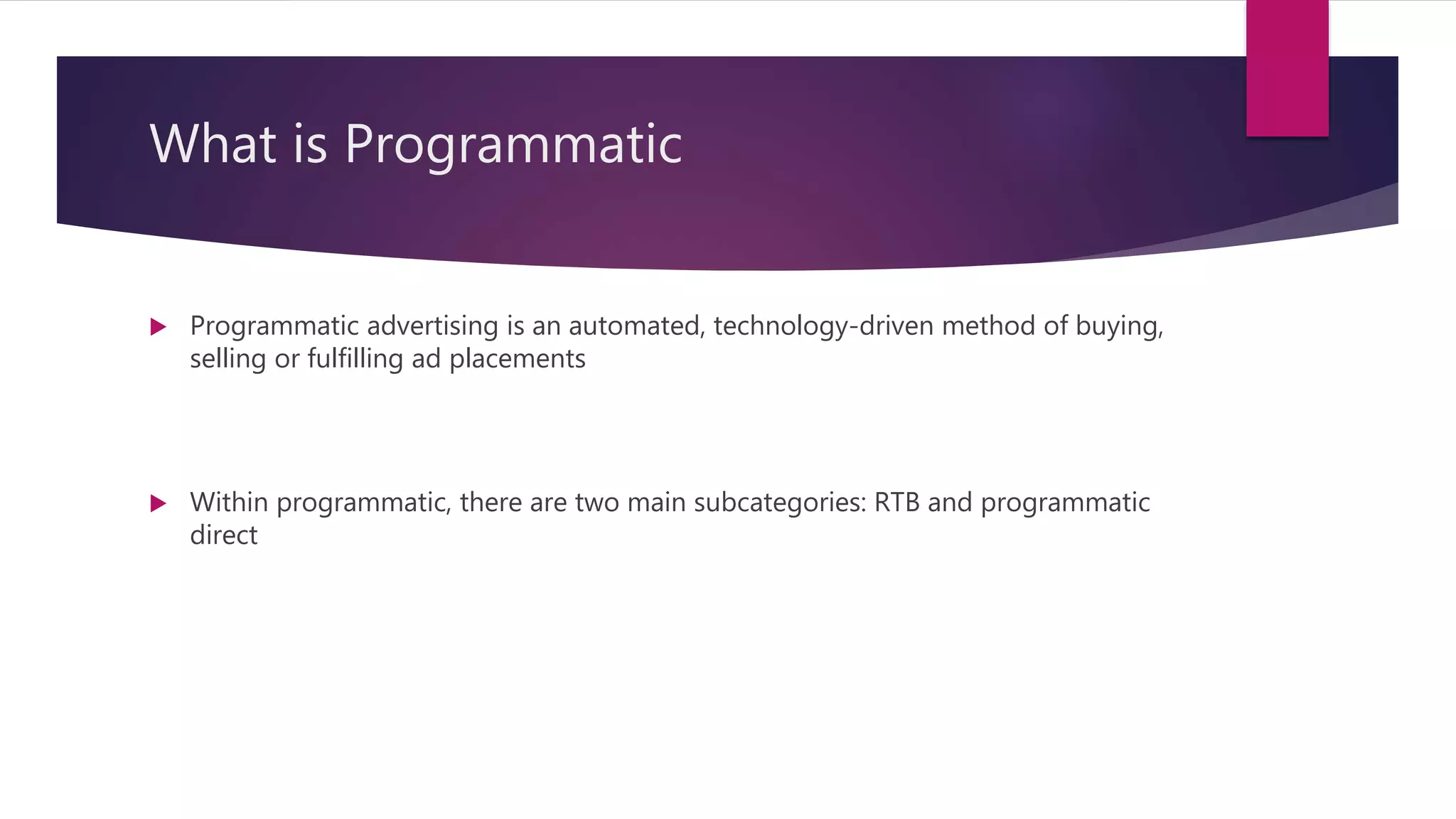 What is Programmatic

Programmatic advertising is an automated, technology-driven method of buying, selling or fulfilling ad placements

Within programmatic, there are two main subcategories: RTB and programmatic direct